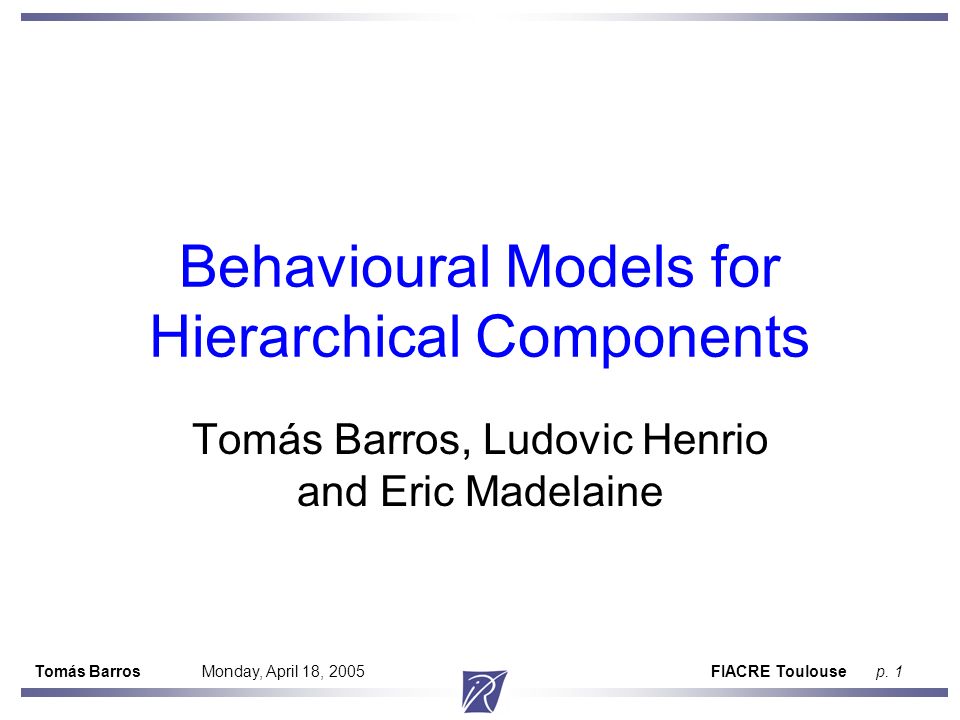 Behavioural Models for Hierarchical Components

Tomás Barros, Ludovic Henrio and Eric Madelaine

Tomás Barros Monday, April 18, 2005 FIACRE Toulouse p. 1